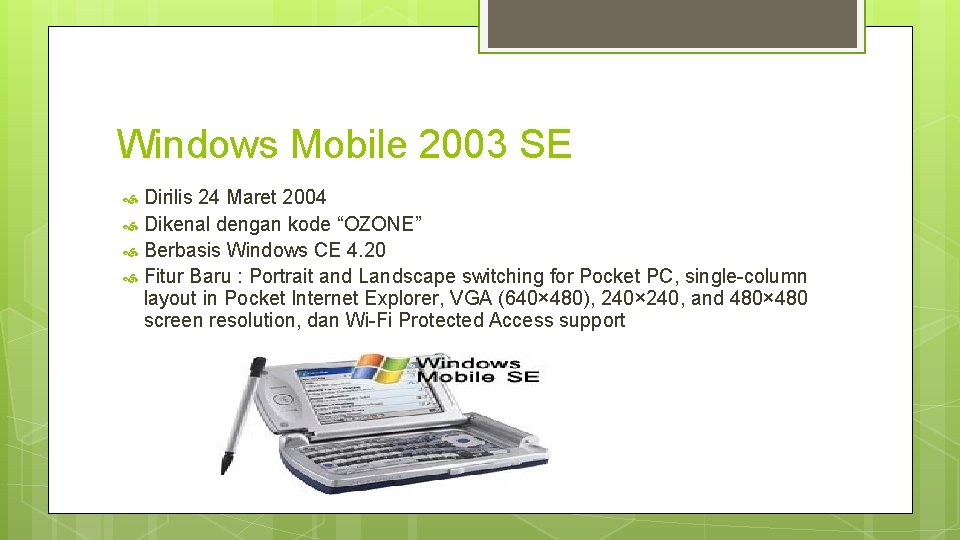 Windows Mobile 2003 SE

Dirilis 24 Maret 2004
Dikenal dengan kode “OZONE”
Berbasis Windows CE 4.20
Fitur Baru : Portrait and Landscape switching for Pocket PC, single-column layout in Pocket Internet Explorer, VGA (640×480), 240×240, and 480×480 screen resolution, dan Wi-Fi Protected Access support

Windows Mobile SE